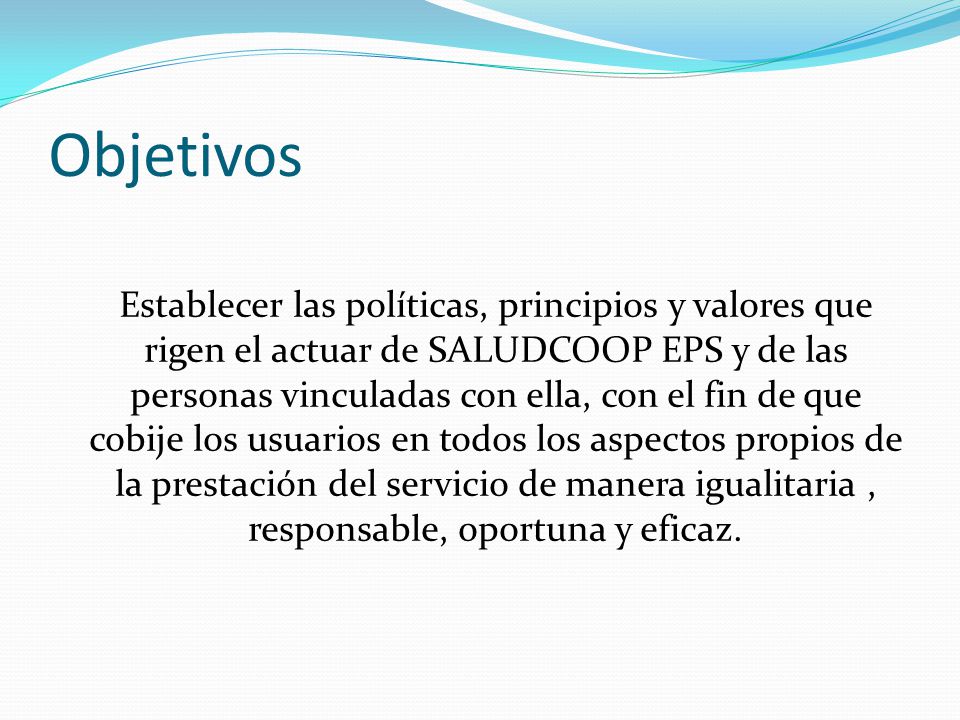 Objetivos

Establecer las políticas, principios y valores que rigen el actuar de SALUDCOOP EPS y de las personas vinculadas con ella, con el fin de que cobije los usuarios en todos los aspectos propios de la prestación del servicio de manera igualitaria , responsable, oportuna y eficaz.